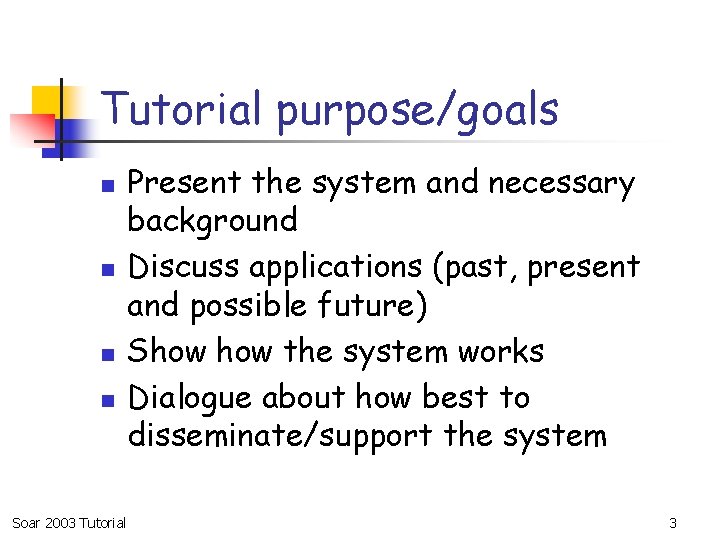 Tutorial purpose/goals

- Present the system and necessary background
- Discuss applications (past, present and possible future)
- Show how the system works
- Dialogue about how best to disseminate/support the system

Soar 2003 Tutorial

3